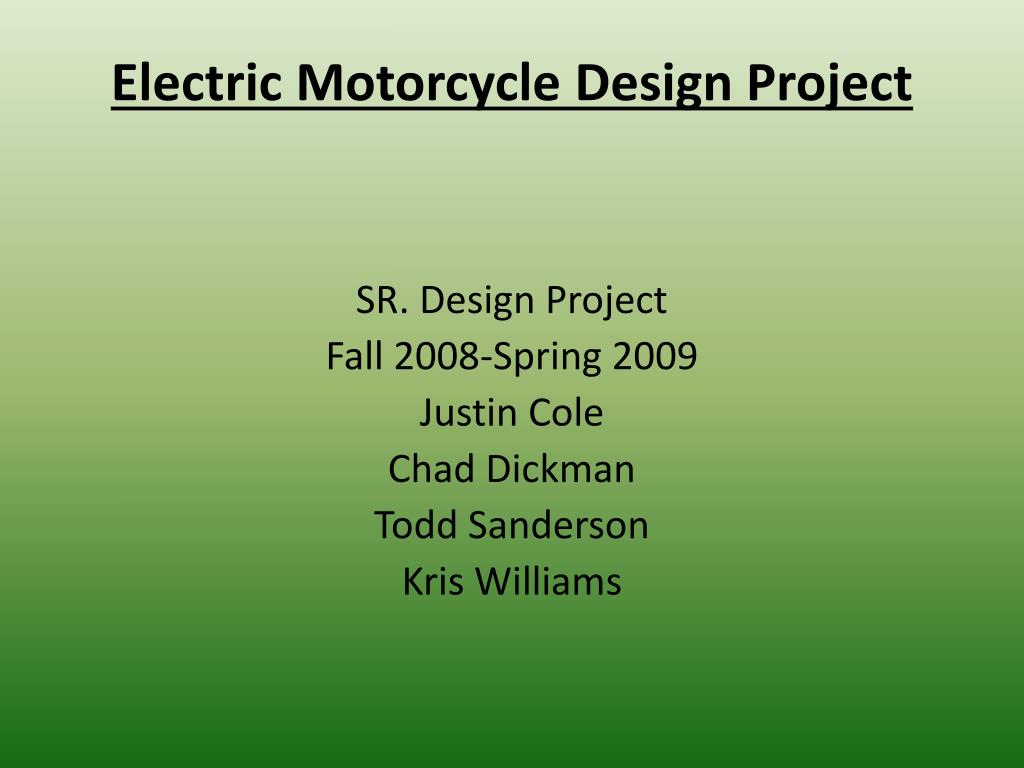 Electric Motorcycle Design Project

SR. Design Project
Fall 2008-Spring 2009
Justin Cole
Chad Dickman
Todd Sanderson
Kris Williams